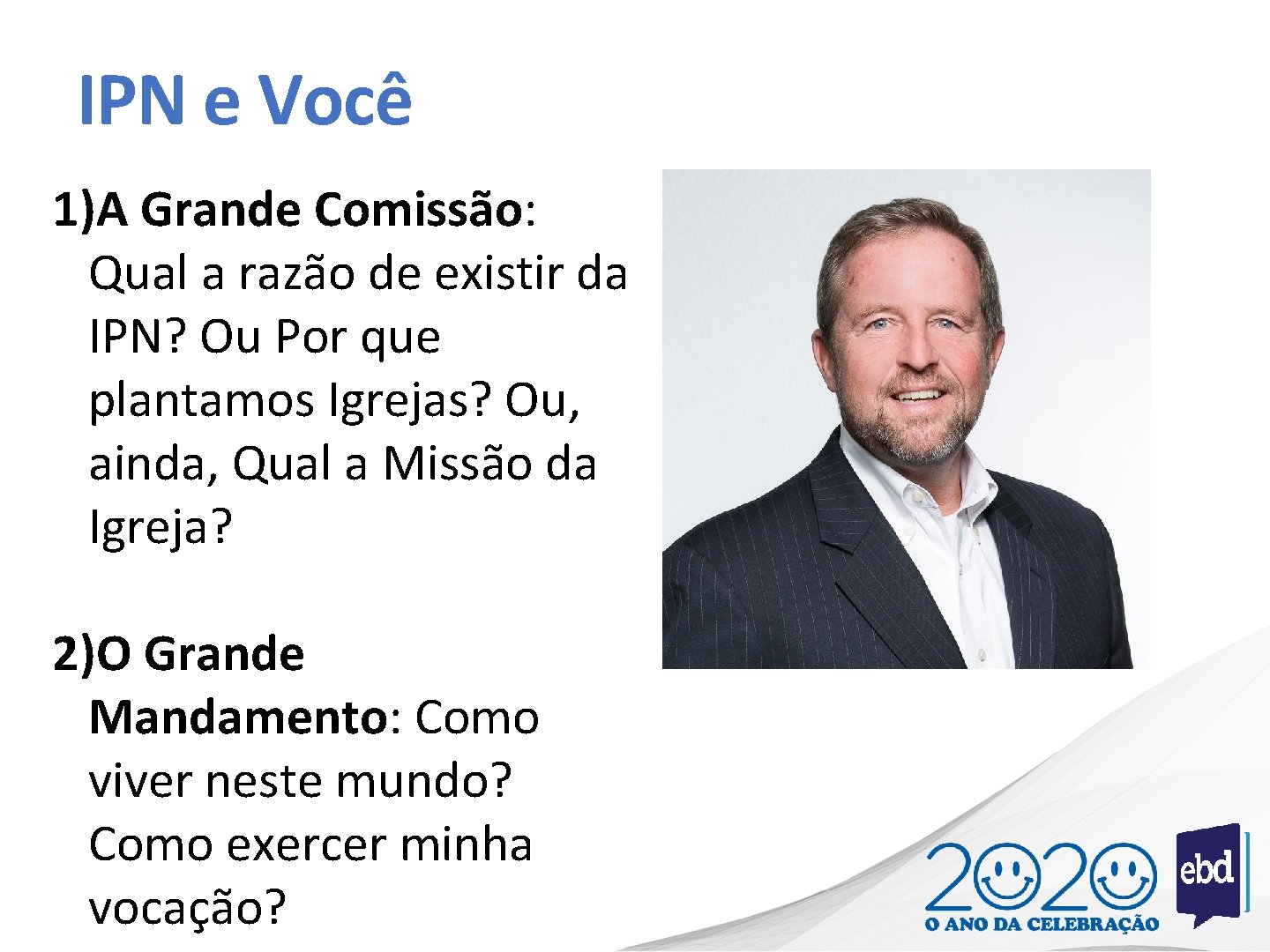 IPN e Você

1)A Grande Comissão: Qual a razão de existir da IPN? Ou Por que plantamos Igrejas? Ou, ainda, Qual a Missão da Igreja?

2)O Grande Mandamento: Como viver neste mundo? Como exercer minha vocação?

2020
O ANO DA CELEBRAÇÃO

ebd